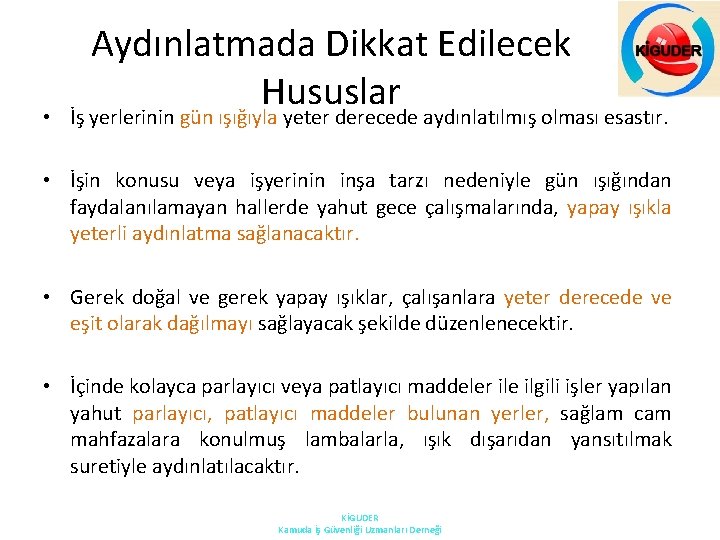 Aydınlatmada Dikkat Edilecek Hususlar

KİGUDER

• İş yerlerinin gün ışığıyla yeter derecede aydınlatılmış olması esastır.

• İşin konusu veya işyerinin inşa tarzı nedeniyle gün ışığından faydalanılamayan hallerde yahut gece çalışmalarında, yapay ışıkla yeterli aydınlatma sağlanacaktır.

• Gerek doğal ve gerek yapay ışıklar, çalışanlara yeter derecede ve eşit olarak dağılmayı sağlayacak şekilde düzenlenecektir.

• İçinde kolayca parlayıcı veya patlayıcı maddeler ile ilgili işler yapılan yahut parlayıcı, patlayıcı maddeler bulunan yerler, sağlam cam mahfazalara konulmuş lambalarla, ışık dışarıdan yansıtılmak suretiyle aydınlatılacaktır.

KİGUDER
Kamuda İş Güvenliği Uzmanları Derneği